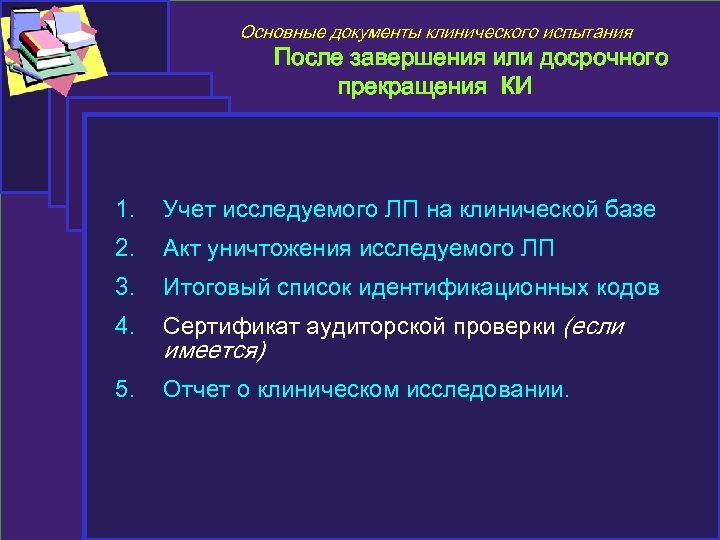 Основные документы клинического испытания

После завершения или досрочного прекращения КИ

1. Учет исследуемого ЛП на клинической базе
2. Акт уничтожения исследуемого ЛП
3. Итоговый список идентификационных кодов
4. Сертификат аудиторской проверки (если имеется)
5. Отчет о клиническом исследовании.